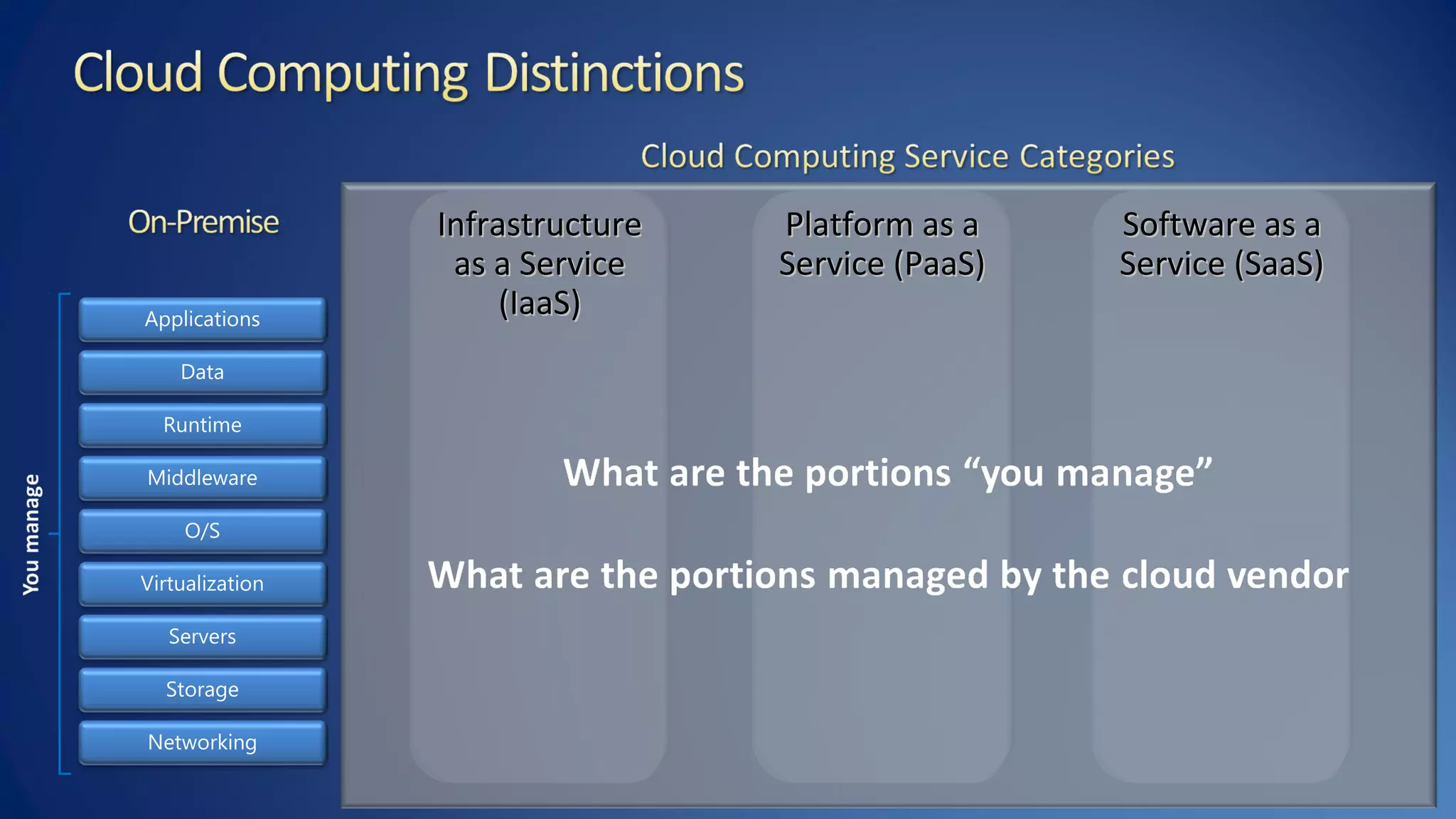 Cloud Computing Distinctions

Cloud Computing Service Categories

On-Premise

You manage

Applications

Data

Runtime

Middleware

O/S

Virtualization

Servers

Storage

Networking

Infrastructure as a Service (IaaS)

Platform as a Service (PaaS)

Software as a Service (SaaS)

What are the portions “you manage”

What are the portions managed by the cloud vendor